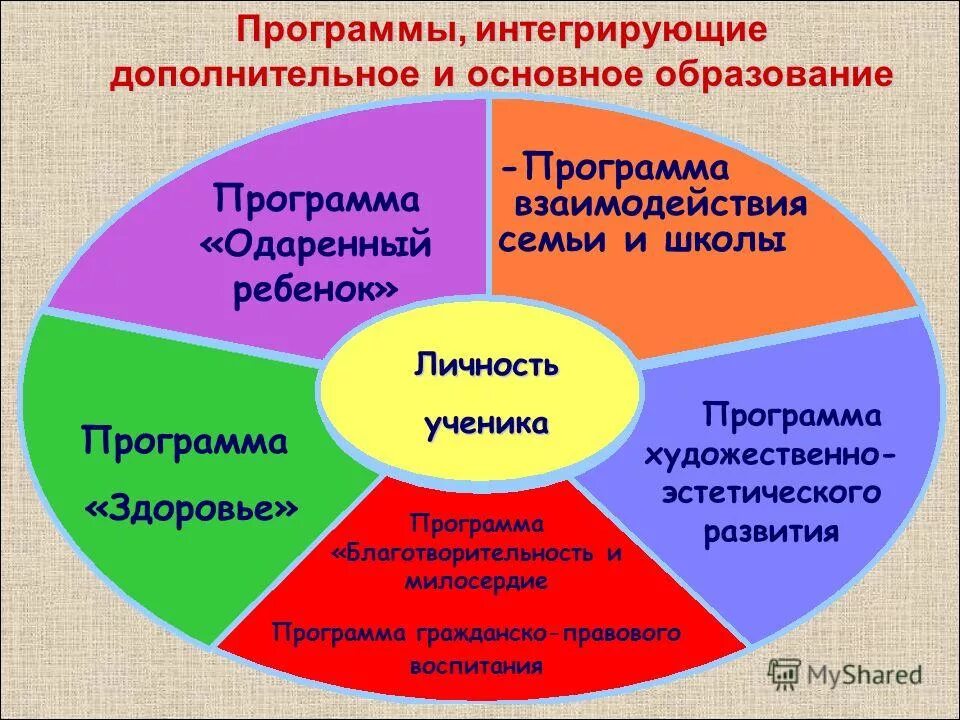 Программы, интегрирующие дополнительное и основное образование

Программа «Одаренный ребенок»

-Программа взаимодействия семьи и школы

Личность ученика

Программа «Здоровье»

Программа художественно-эстетического развития

Программа «Благотворительность и милосердие

Программа гражданско-правового воспитания

MyShared